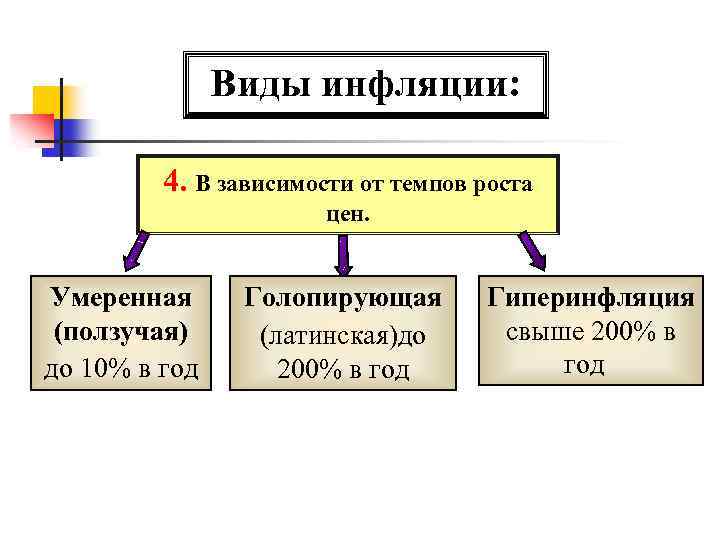 Виды инфляции:

4. В зависимости от темпов роста цен.

Умеренная (ползучая) до 10% в год

Голопирующая (латинская)до 200% в год

Гиперинфляция свыше 200% в год